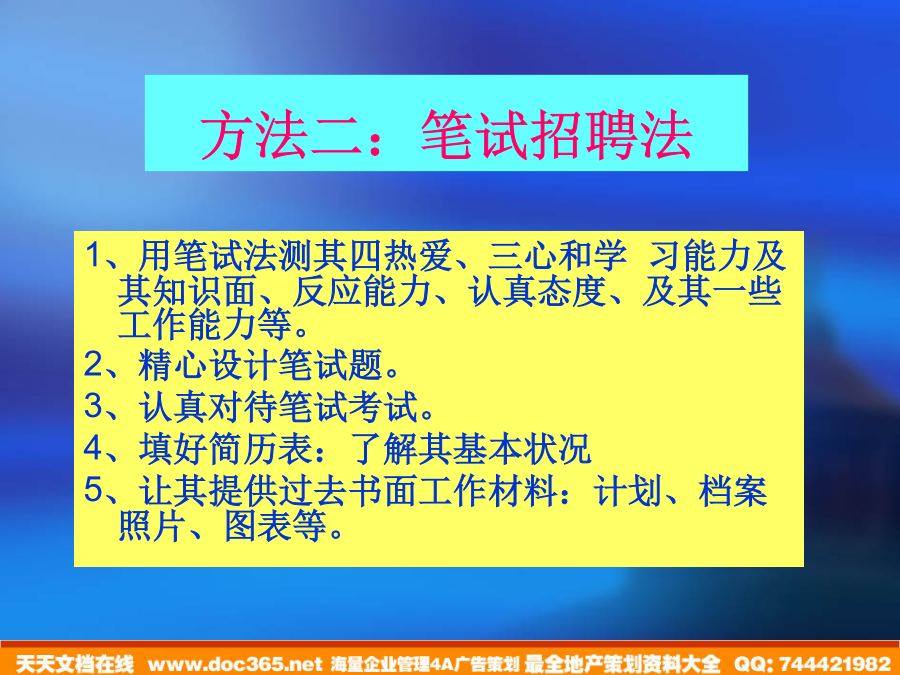 方法二：笔试招聘法

1、用笔试法测其四热爱、三心和学 习能力及其知识面、反应能力、认真态度、及其一些工作能力等。

2、精心设计笔试题。

3、认真对待笔试考试。

4、填好简历表：了解其基本状况

5、让其提供过去书面工作材料：计划、档案照片、图表等。

天天文档在线 www.doc365.net 海量企业管理4A广告策划 最全地产策划资料大全 QQ: 744421982